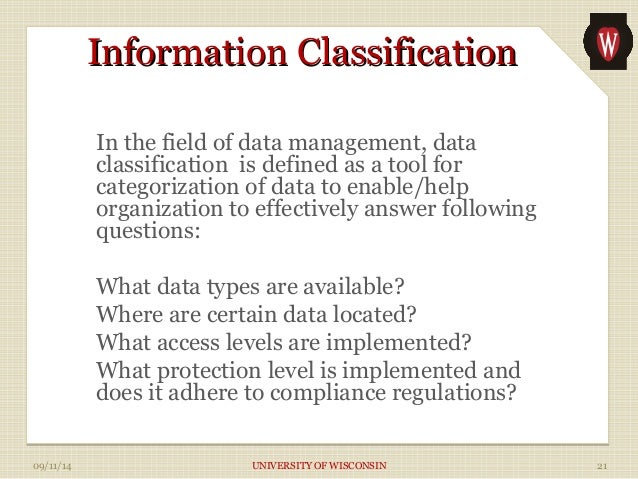 Information Classification

W

In the field of data management, data classification is defined as a tool for categorization of data to enable/help organization to effectively answer following questions:

What data types are available?
Where are certain data located?
What access levels are implemented?
What protection level is implemented and does it adhere to compliance regulations?

09/11/14

UNIVERSITY OF WISCONSIN

21